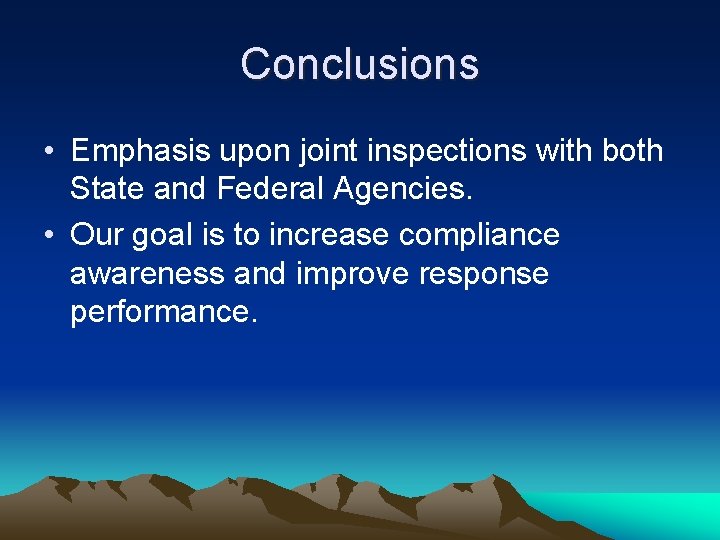 Conclusions

• Emphasis upon joint inspections with both State and Federal Agencies.

• Our goal is to increase compliance awareness and improve response performance.